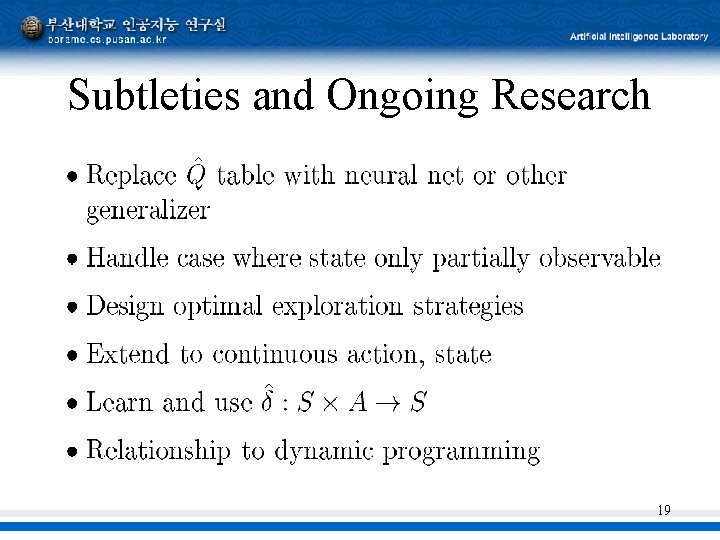 부산대학교 인공지능 연구실
borame.cs.pusan.ac.kr

Artificial Intelligence Laboratory

Subtleties and Ongoing Research

• Replace $\hat{Q}$ table with neural net or other generalizer

• Handle case where state only partially observable

• Design optimal exploration strategies

• Extend to continuous action, state

• Learn and use $\hat{\delta} : S \times A \rightarrow S$

• Relationship to dynamic programming

19